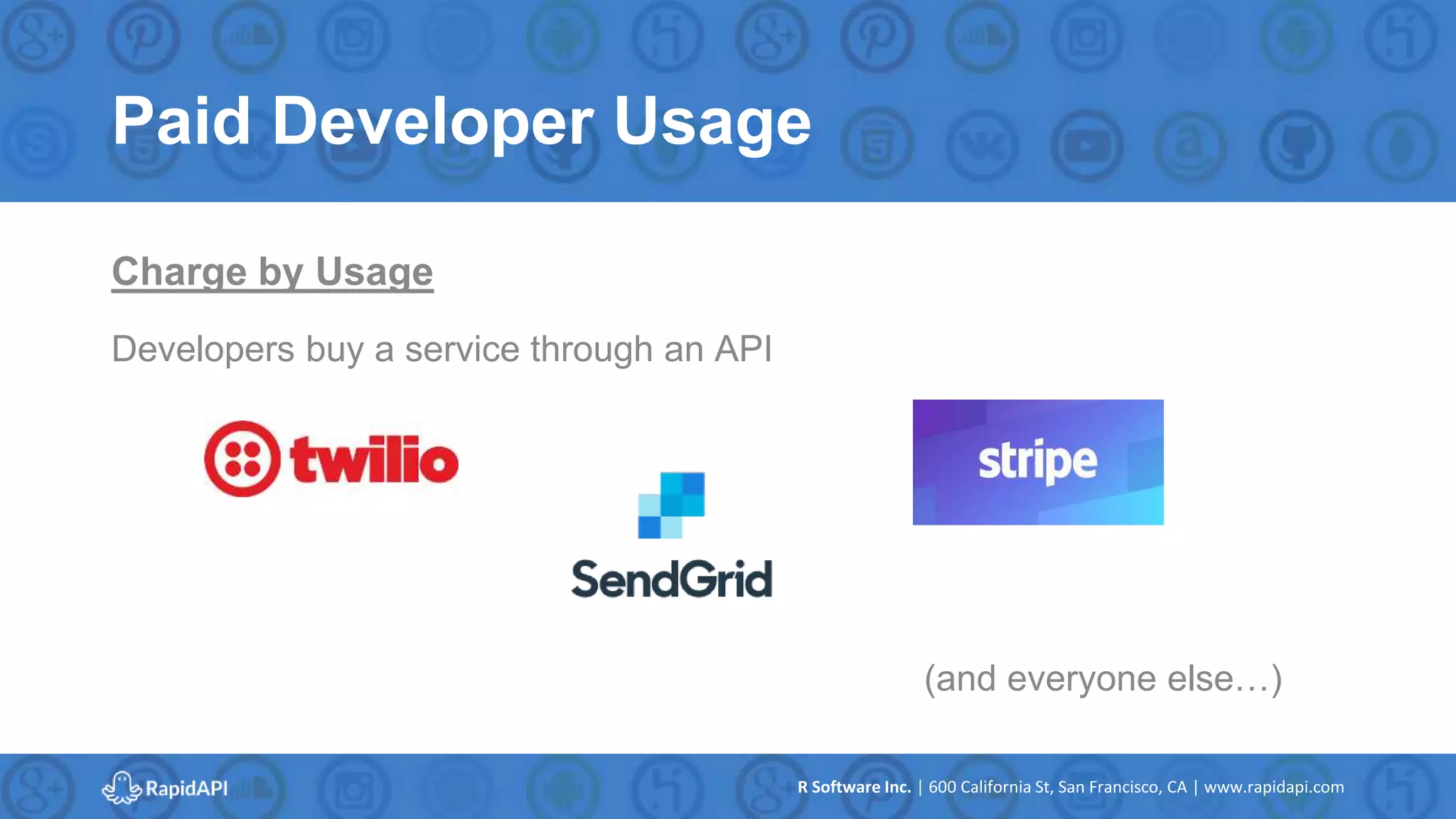 Paid Developer Usage

Charge by Usage

Developers buy a service through an API

twilio

SendGrid

stripe

(and everyone else…)

RapidAPI

R Software Inc. | 600 California St, San Francisco, CA | www.rapidapi.com